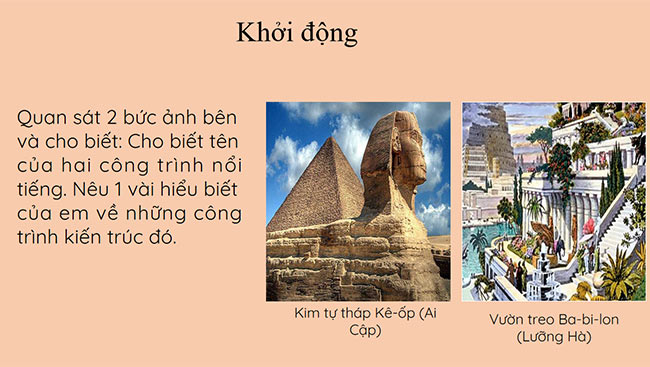 Khởi động

Quan sát 2 bức ảnh bên và cho biết: Cho biết tên của hai công trình nổi tiếng. Nêu 1 vài hiểu biết của em về những công trình kiến trúc đó.

Kim tự tháp Kê-ốp (Ai Cập)

Vườn treo Ba-bi-lon (Lưỡng Hà)